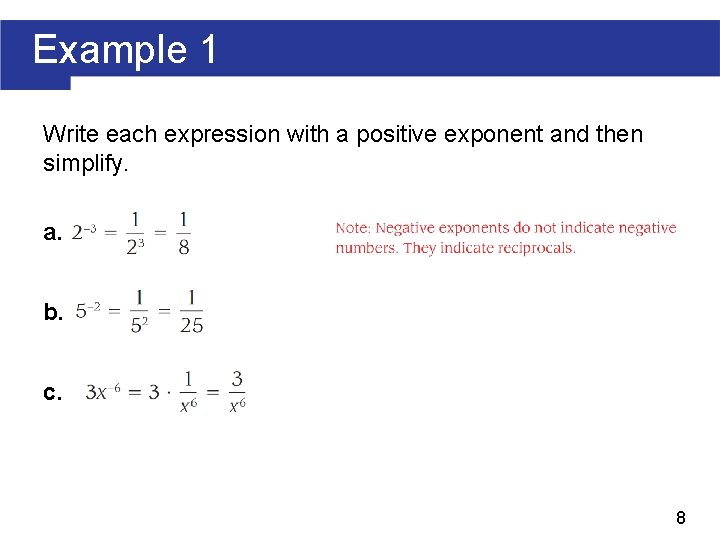 Example 1

Write each expression with a positive exponent and then simplify.

a. $2^{-3} = \frac{1}{2^3} = \frac{1}{8}$

Note: Negative exponents do not indicate negative numbers. They indicate reciprocals.

b. $5^{-2} = \frac{1}{5^2} = \frac{1}{25}$

c. $3x^{-6} = 3 \cdot \frac{1}{x^6} = \frac{3}{x^6}$

8